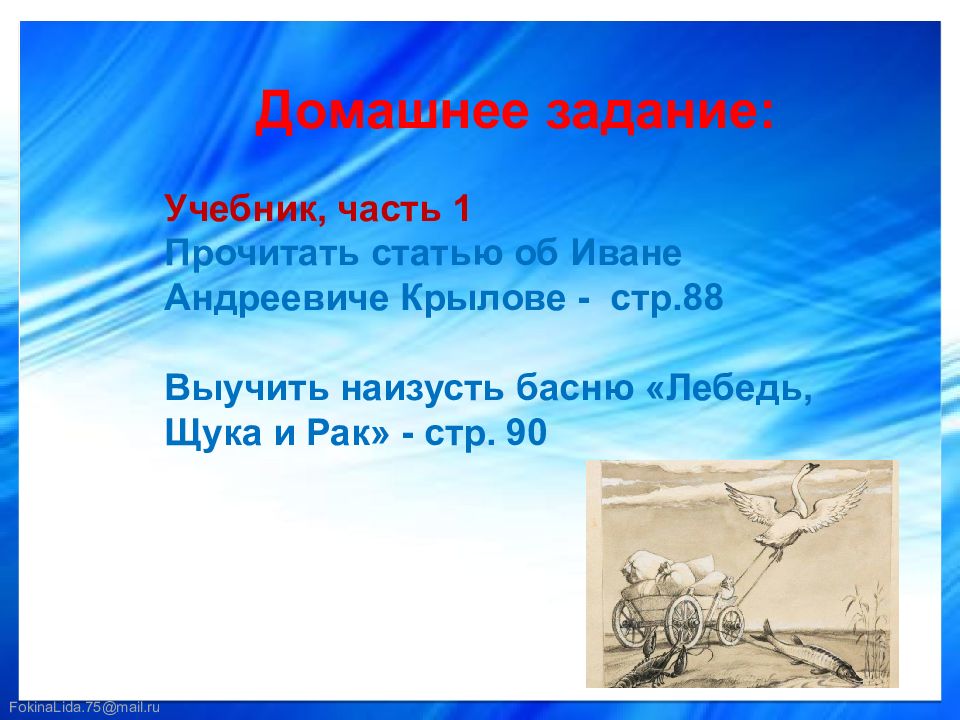 Домашнее задание:

Учебник, часть 1
Прочитать статью об Иване Андреевиче Крылове - стр.88

Выучить наизусть басню «Лебедь, Щука и Рак» - стр. 90

FokinaLida.75@mail.ru